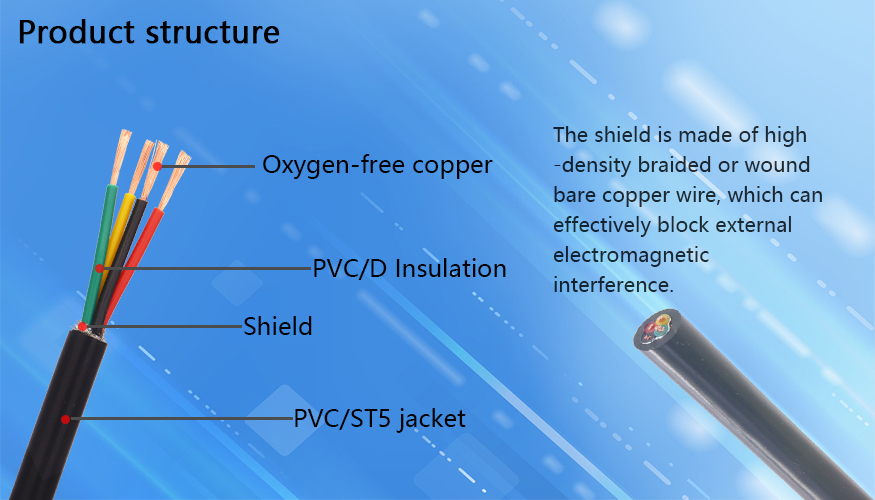 Product structure

Oxygen-free copper

PVC/D Insulation

Shield

PVC/ST5 jacket

The shield is made of high -density braided or wound bare copper wire, which can effectively block external electromagnetic interference.